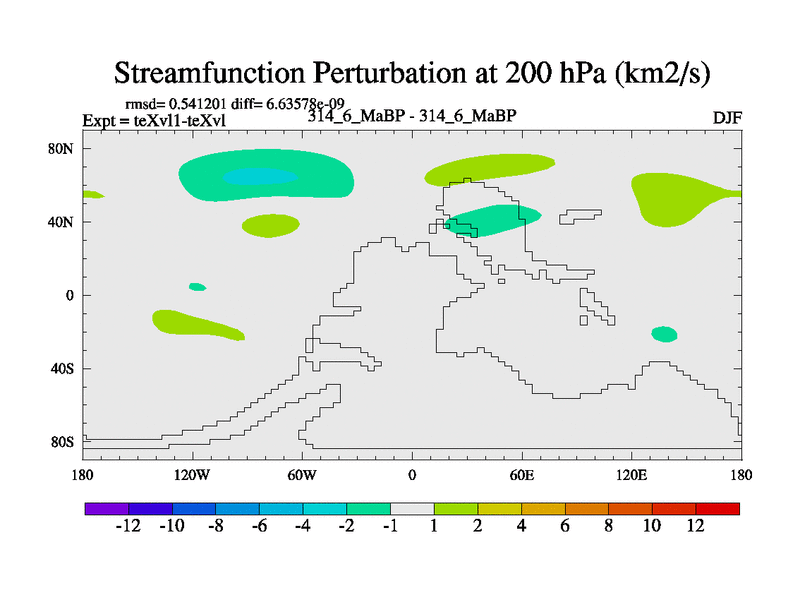 Streamfunction Perturbation at 200 hPa (km2/s)

rmsd= 0.541201 diff= 6.63578e-09
Expt = teXvl1-teXvl
314_6_MaBP - 314_6_MaBP
DJF

80N
40N
0
40S
80S

180
120W
60W
0
60E
120E
180

-12
-10
-8
-6
-4
-2
-1
1
2
4
6
8
10
12